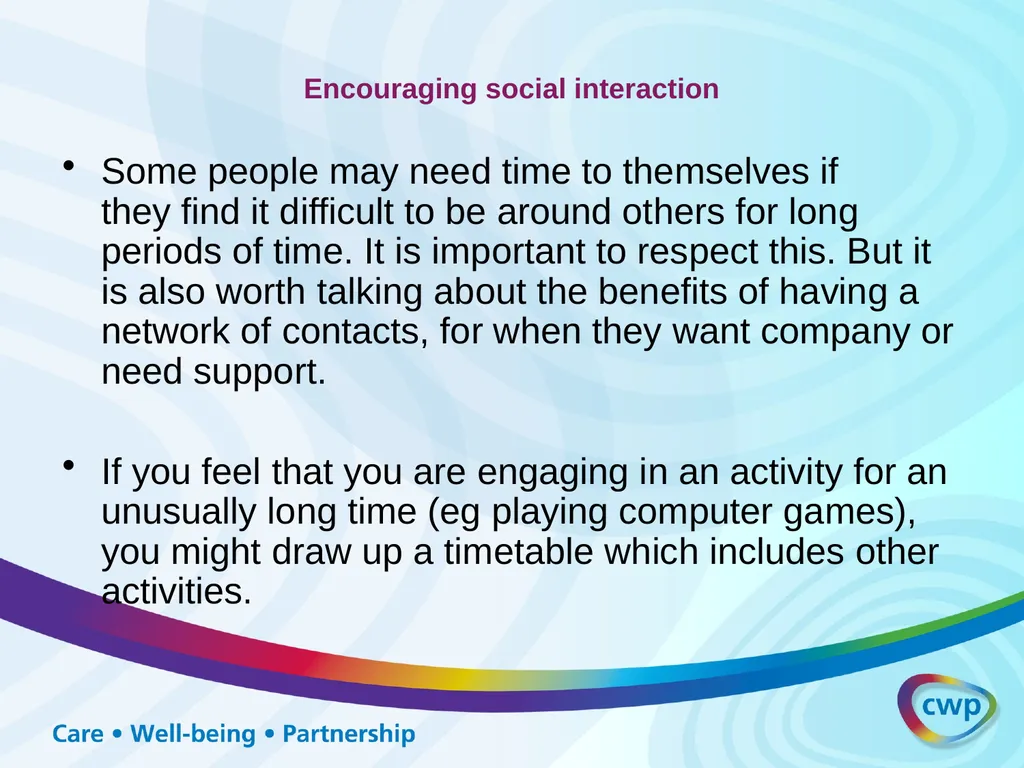 Encouraging social interaction

• Some people may need time to themselves if they find it difficult to be around others for long periods of time. It is important to respect this. But it is also worth talking about the benefits of having a network of contacts, for when they want company or need support.

• If you feel that you are engaging in an activity for an unusually long time (eg playing computer games), you might draw up a timetable which includes other activities.

Care • Well-being • Partnership

cwp